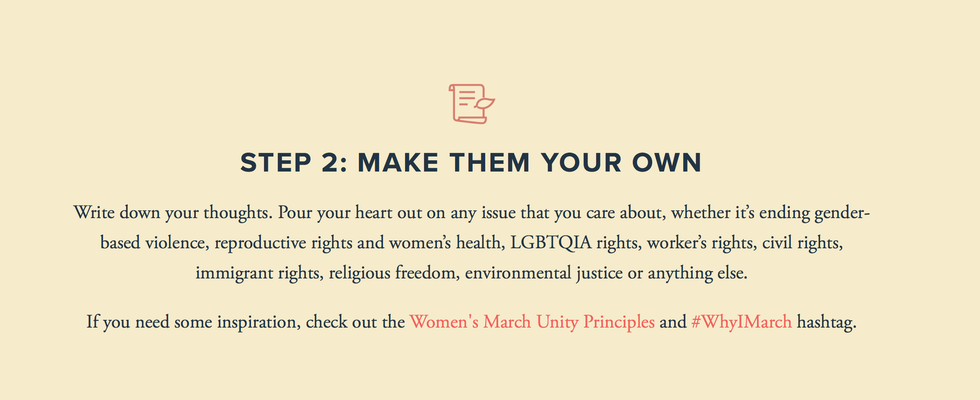 STEP 2: MAKE THEM YOUR OWN

Write down your thoughts. Pour your heart out on any issue that you care about, whether it's ending gender-based violence, reproductive rights and women's health, LGBTQIA rights, worker's rights, civil rights, immigrant rights, religious freedom, environmental justice or anything else.

If you need some inspiration, check out the Women's March Unity Principles and #WhyIMarch hashtag.